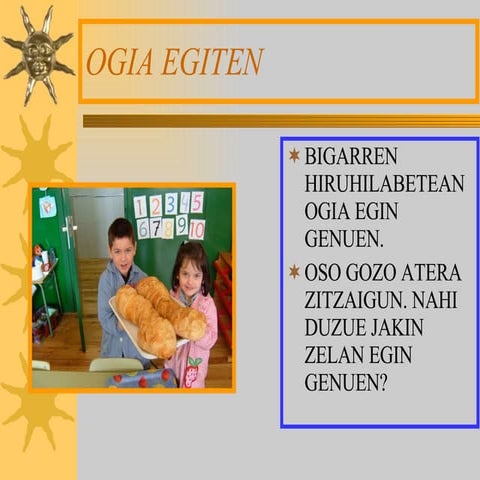 OGIA EGITEN

1 2 3 4 5
6 7 8 9 10

BIGARREN HIRUHILABETEAN OGIA EGIN GENUEN.

OSO GOZO ATERA ZITZAIGUN. NAHI DUZUE JAKIN ZELAN EGIN GENUEN?